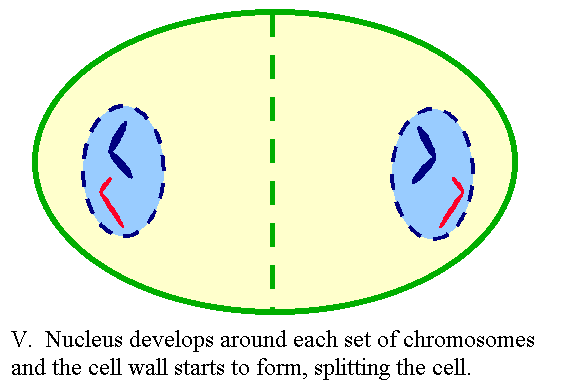 V. Nucleus develops around each set of chromosomes and the cell wall starts to form, splitting the cell.